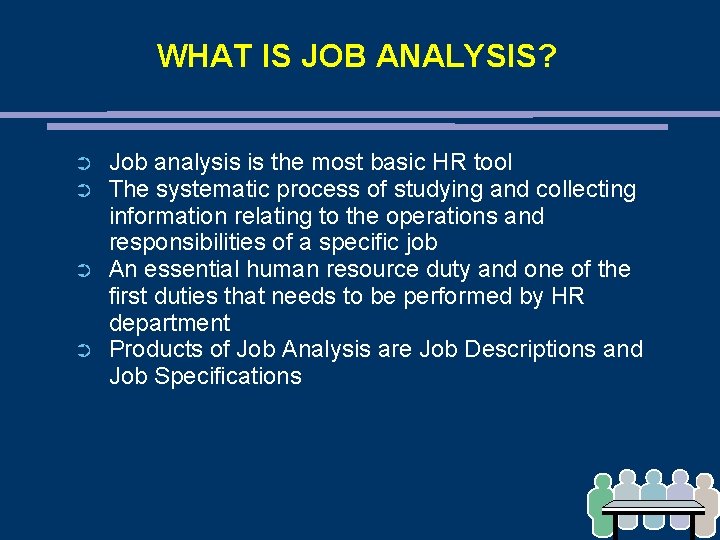 WHAT IS JOB ANALYSIS?

➲ Job analysis is the most basic HR tool
➲ The systematic process of studying and collecting information relating to the operations and responsibilities of a specific job
➲ An essential human resource duty and one of the first duties that needs to be performed by HR department
➲ Products of Job Analysis are Job Descriptions and Job Specifications